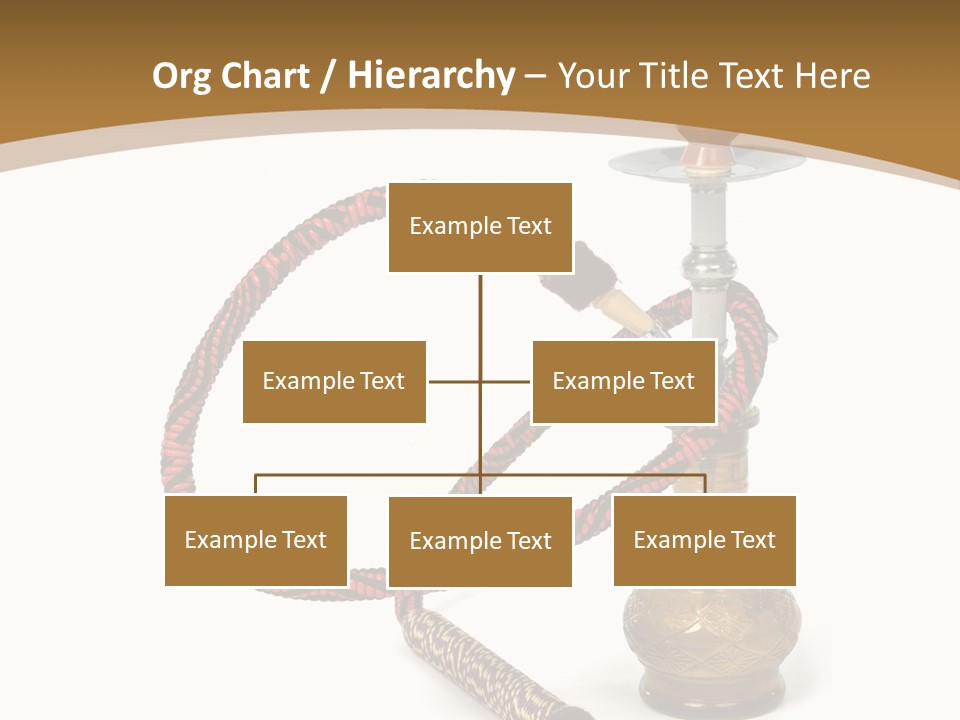 Org Chart / Hierarchy – Your Title Text Here

Example Text

Example Text

Example Text

Example Text

Example Text

Example Text